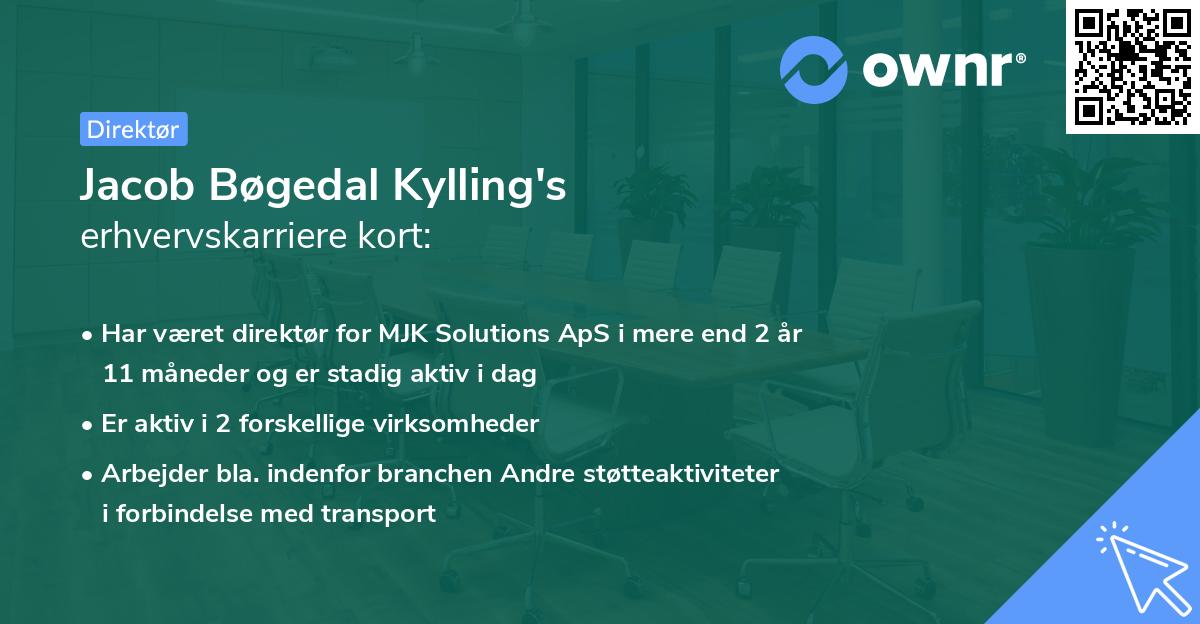 ownr®

Direktør

Jacob Bøgedal Kylling's
erhvervskarriere kort:

• Har været direktør for MJK Solutions ApS i mere end 2 år 11 måneder og er stadig aktiv i dag

• Er aktiv i 2 forskellige virksomheder

• Arbejder bla. indenfor branchen Andre støtteaktiviteter i forbindelse med transport